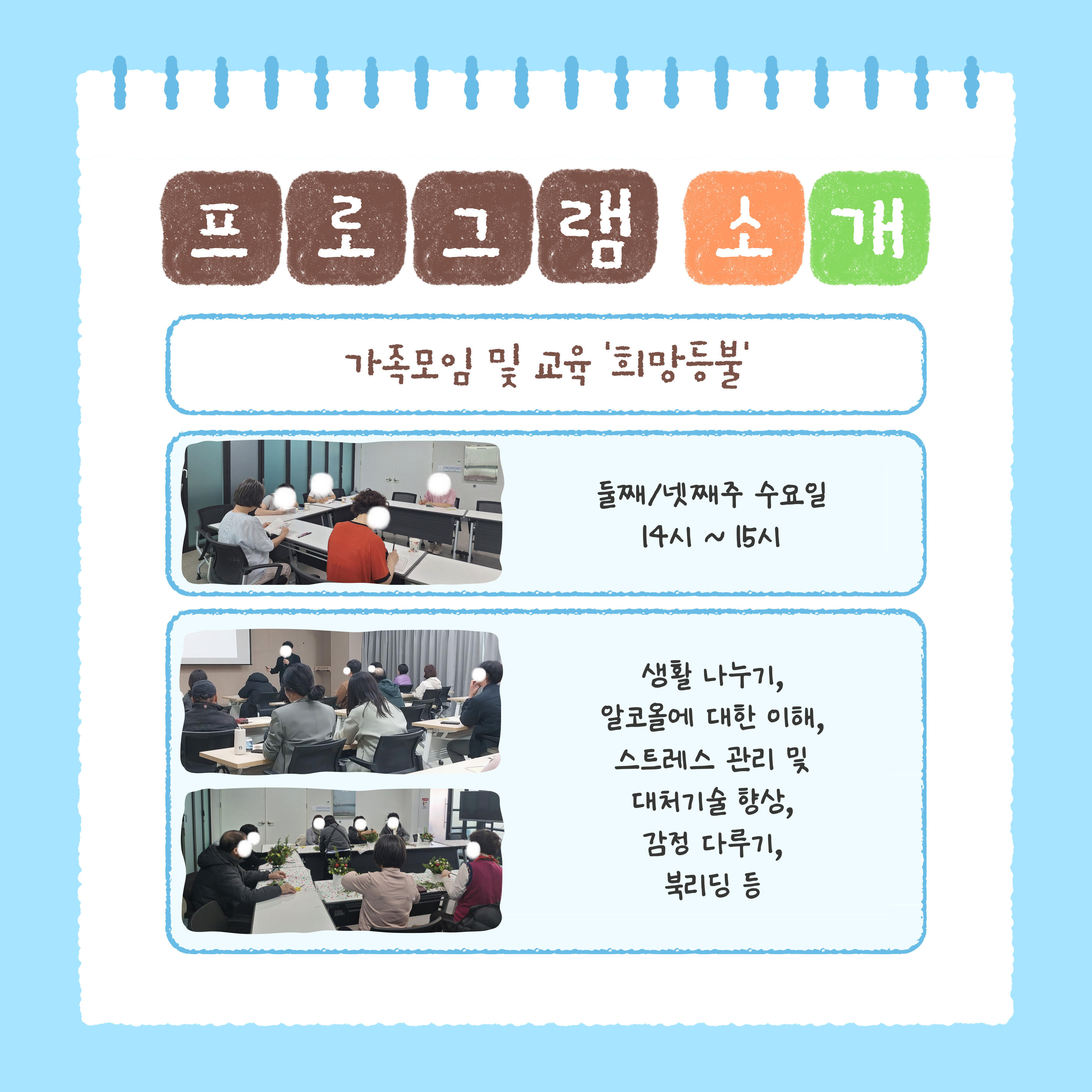 프로그램 소개

가족모임 및 교육 '희망등불'

둘째/넷째주 수요일
14시 ~ 15시

생활 나누기,
알코올에 대한 이해,
스트레스 관리 및
대처기술 향상,
감정 다루기,
북리딩 등